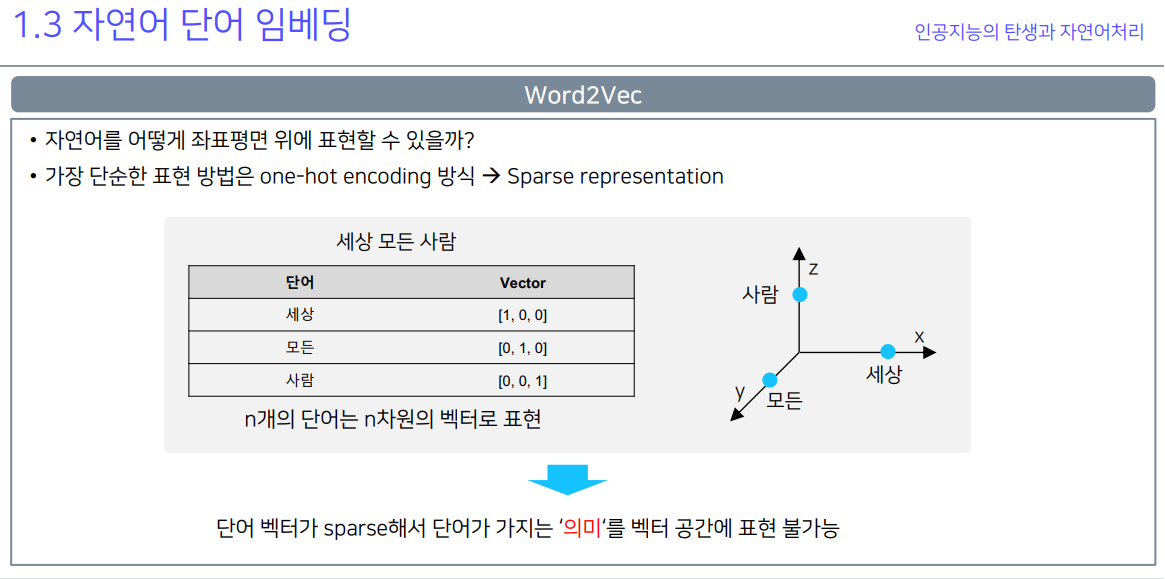 1.3 자연어 단어 임베딩

인공지능의 탄생과 자연어처리

Word2Vec

• 자연어를 어떻게 좌표평면 위에 표현할 수 있을까?
• 가장 단순한 표현 방법은 one-hot encoding 방식 → Sparse representation

세상 모든 사람

| 단어 | Vector |
|---|---|
| 세상 | [1, 0, 0] |
| 모든 | [0, 1, 0] |
| 사람 | [0, 0, 1] |

n개의 단어는 n차원의 벡터로 표현

z
사람
x
세상
y
모든

단어 벡터가 sparse해서 단어가 가지는 '의미'를 벡터 공간에 표현 불가능